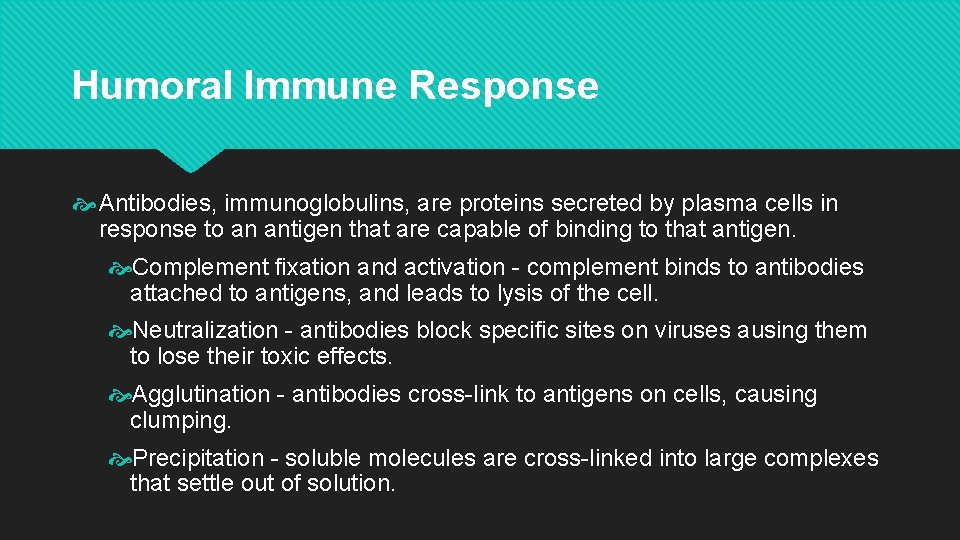 Humoral Immune Response

Antibodies, immunoglobulins, are proteins secreted by plasma cells in response to an antigen that are capable of binding to that antigen.

Complement fixation and activation - complement binds to antibodies attached to antigens, and leads to lysis of the cell.

Neutralization - antibodies block specific sites on viruses ausing them to lose their toxic effects.

Agglutination - antibodies cross-link to antigens on cells, causing clumping.

Precipitation - soluble molecules are cross-linked into large complexes that settle out of solution.